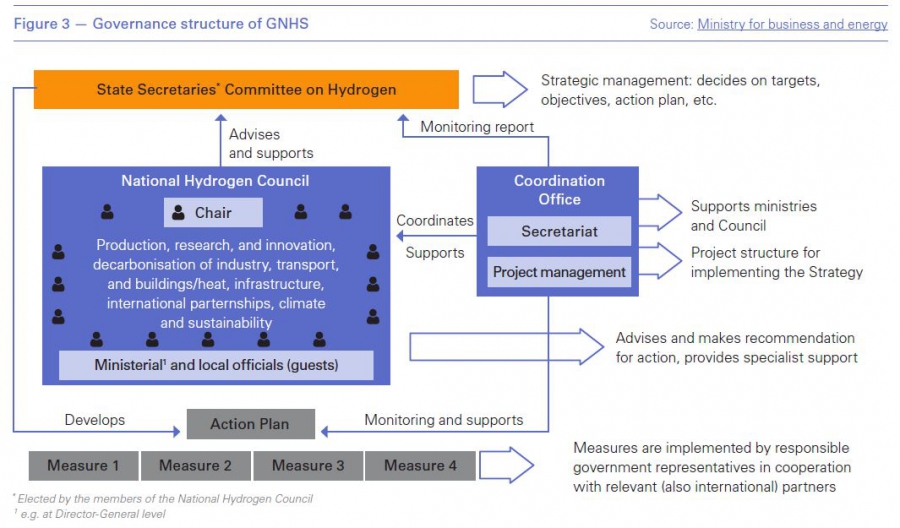 Figure 3 — Governance structure of GNHS

Source: Ministry for business and energy

State Secretaries* Committee on Hydrogen

Strategic management: decides on targets, objectives, action plan, etc.

Advises and supports

Monitoring report

National Hydrogen Council

Chair

Production, research, and innovation, decarbonisation of industry, transport, and buildings/heat, infrastructure, international parternships, climate and sustainability

Ministerial¹ and local officials (guests)

Coordinates

Supports

Coordination Office

Secretariat

Project management

Supports ministries and Council

Project structure for implementing the Strategy

Advises and makes recommendation for action, provides specialist support

Develops

Action Plan

Monitoring and supports

Measure 1

Measure 2

Measure 3

Measure 4

Measures are implemented by responsible government representatives in cooperation with relevant (also international) partners

* Elected by the members of the National Hydrogen Council
¹ e.g. at Director-General level